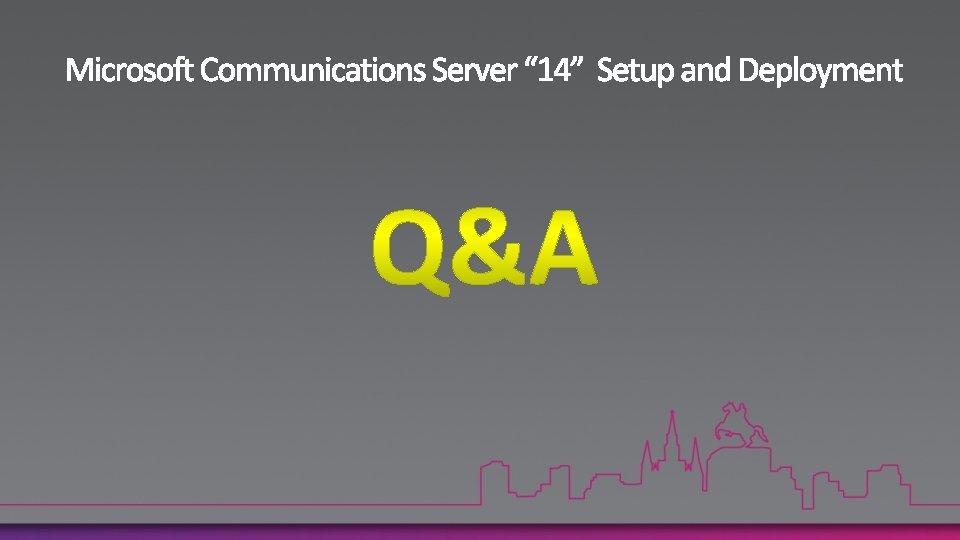 Microsoft Communications Server “14” Setup and Deployment

Q&A